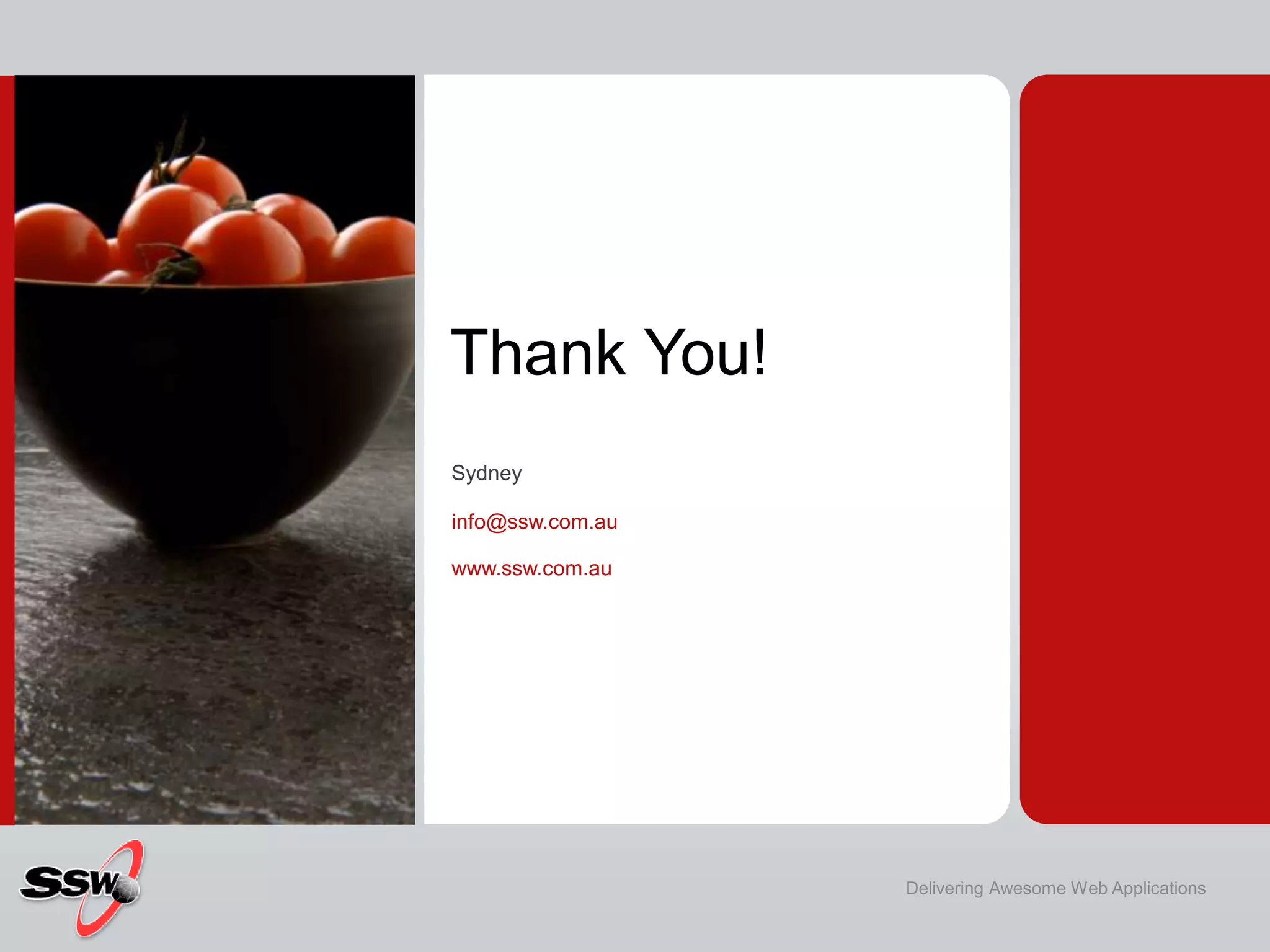 Thank You!

Sydney

info@ssw.com.au

www.ssw.com.au

SSW

Delivering Awesome Web Applications